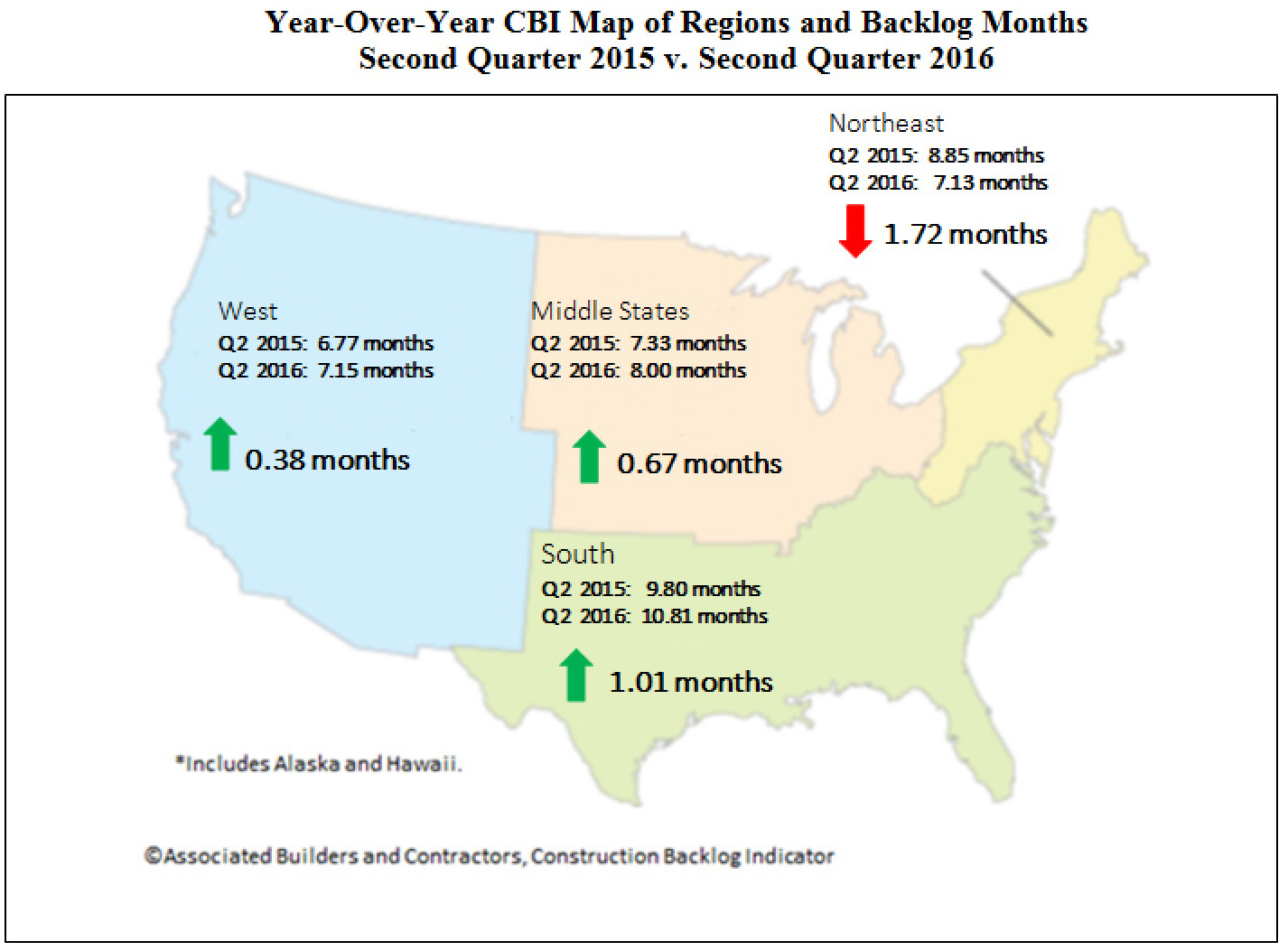 Year-Over-Year CBI Map of Regions and Backlog Months
Second Quarter 2015 v. Second Quarter 2016

Northeast
Q2 2015: 8.85 months
Q2 2016: 7.13 months

1.72 months

West
Q2 2015: 6.77 months
Q2 2016: 7.15 months

0.38 months

Middle States
Q2 2015: 7.33 months
Q2 2016: 8.00 months

0.67 months

South
Q2 2015: 9.80 months
Q2 2016: 10.81 months

1.01 months

*Includes Alaska and Hawaii.

©Associated Builders and Contractors, Construction Backlog Indicator